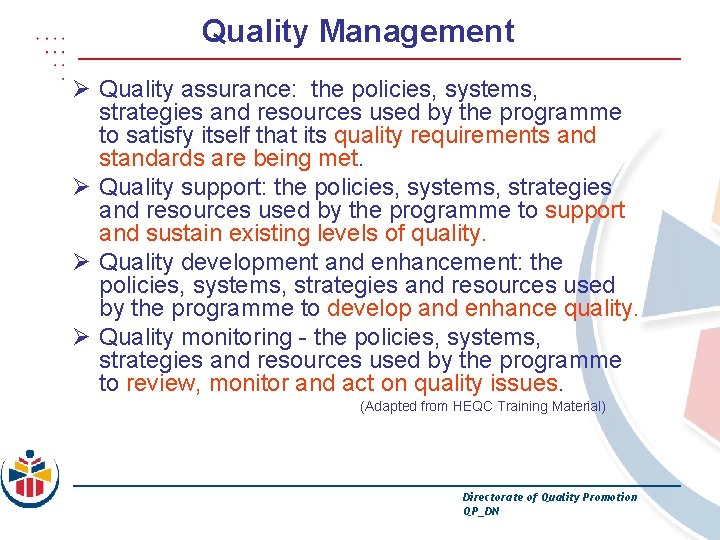 Quality Management

➢ Quality assurance: the policies, systems, strategies and resources used by the programme to satisfy itself that its quality requirements and standards are being met.

➢ Quality support: the policies, systems, strategies and resources used by the programme to support and sustain existing levels of quality.

➢ Quality development and enhancement: the policies, systems, strategies and resources used by the programme to develop and enhance quality.

➢ Quality monitoring - the policies, systems, strategies and resources used by the programme to review, monitor and act on quality issues.

(Adapted from HEQC Training Material)

Directorate of Quality Promotion
QP_DN